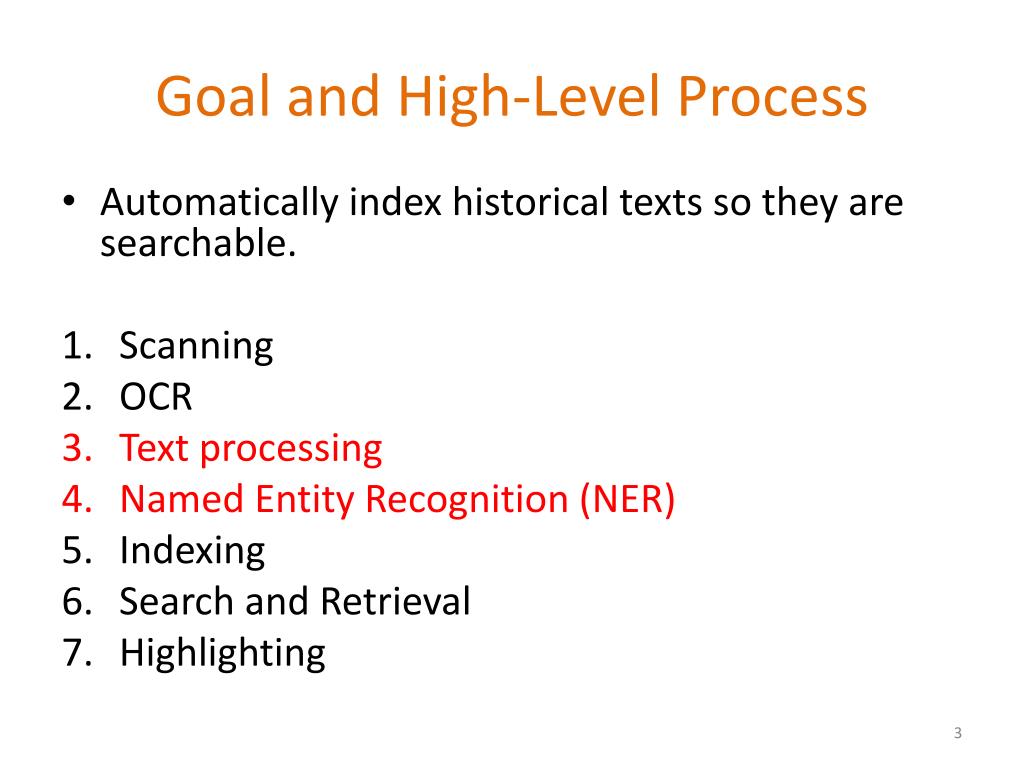 Goal and High-Level Process

• Automatically index historical texts so they are searchable.

1. Scanning
2. OCR
3. Text processing
4. Named Entity Recognition (NER)
5. Indexing
6. Search and Retrieval
7. Highlighting

3